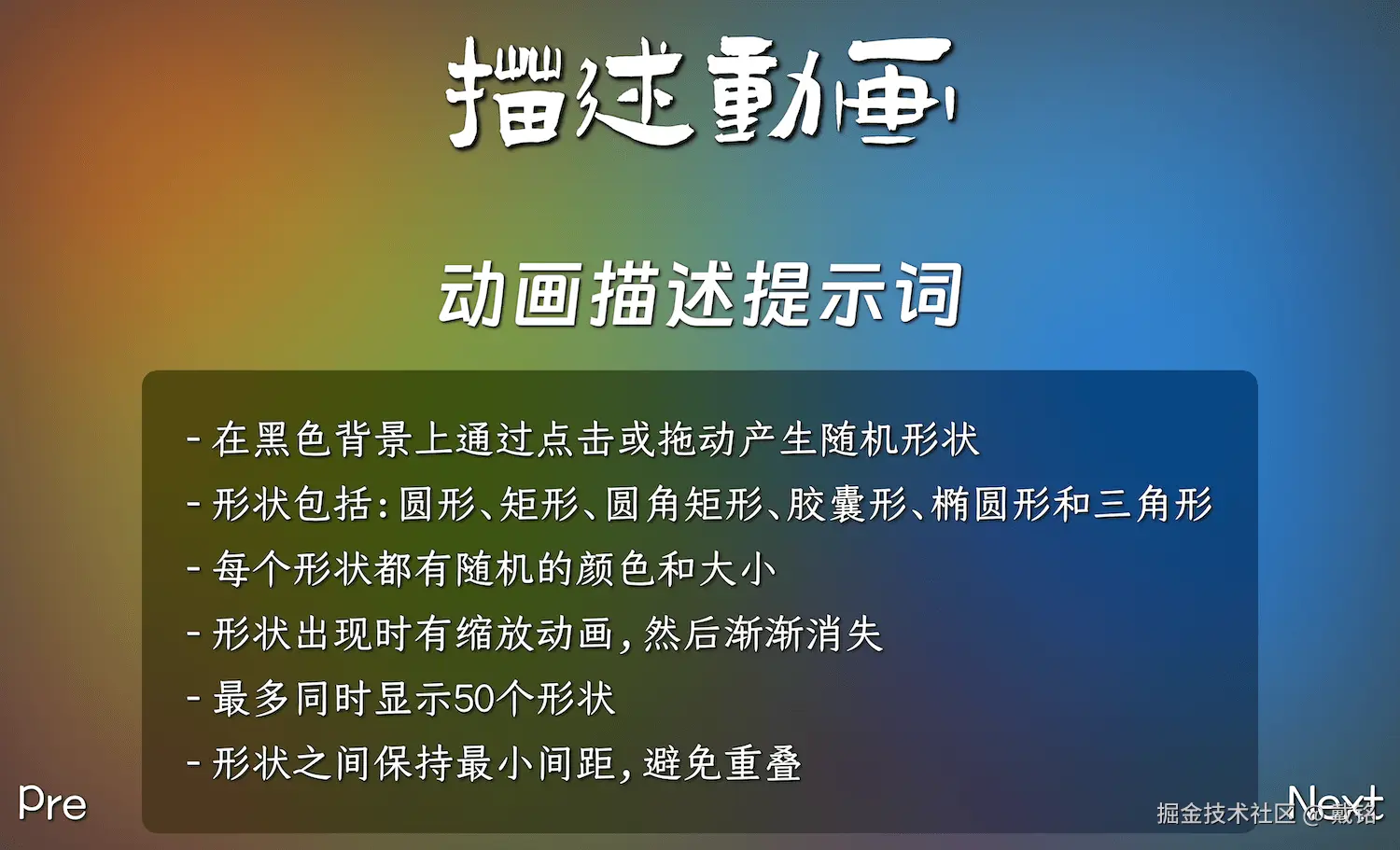 描述動画

动画描述提示词

- 在黑色背景上通过点击或拖动产生随机形状
- 形状包括：圆形、矩形、圆角矩形、胶囊形、椭圆形和三角形
- 每个形状都有随机的颜色和大小
- 形状出现时有缩放动画，然后渐渐消失
- 最多同时显示50个形状
- 形状之间保持最小间距，避免重叠

Pre

Next

掘金技术社区 @ 戴铭